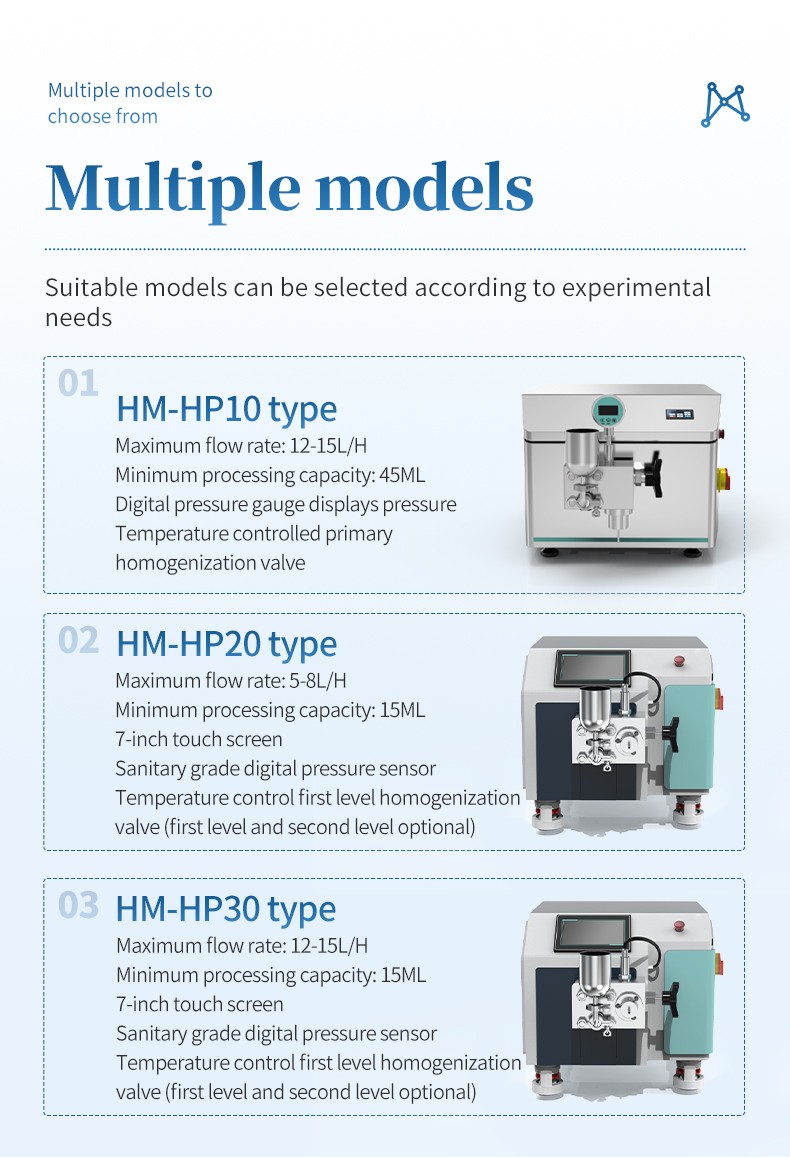 Multiple models to choose from

Multiple models

Suitable models can be selected according to experimental needs

01
HM-HP10 type
Maximum flow rate: 12-15L/H
Minimum processing capacity: 45ML
Digital pressure gauge displays pressure
Temperature controlled primary homogenization valve

02
HM-HP20 type
Maximum flow rate: 5-8L/H
Minimum processing capacity: 15ML
7-inch touch screen
Sanitary grade digital pressure sensor
Temperature control first level homogenization valve (first level and second level optional)

03
HM-HP30 type
Maximum flow rate: 12-15L/H
Minimum processing capacity: 15ML
7-inch touch screen
Sanitary grade digital pressure sensor
Temperature control first level homogenization valve (first level and second level optional)